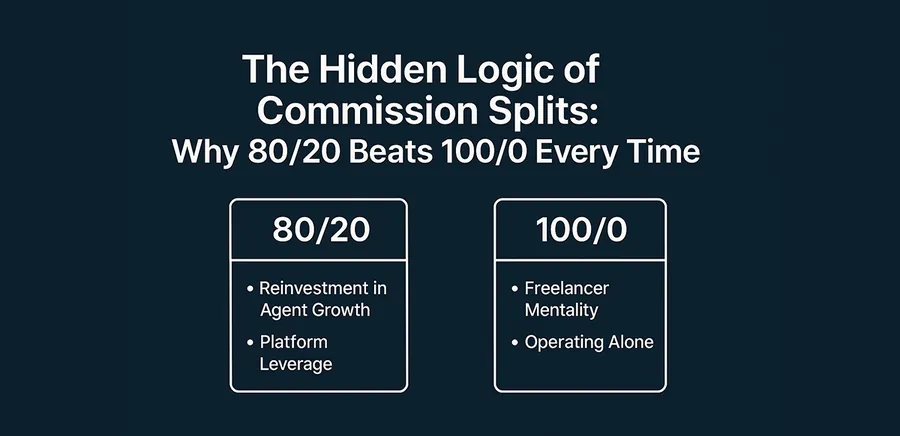 The Hidden Logic of Commission Splits:
Why 80/20 Beats 100/0 Every Time

80/20

• Reinvestment in Agent Growth
• Platform Leverage

100/0

• Freelancer Mentality
• Operating Alone